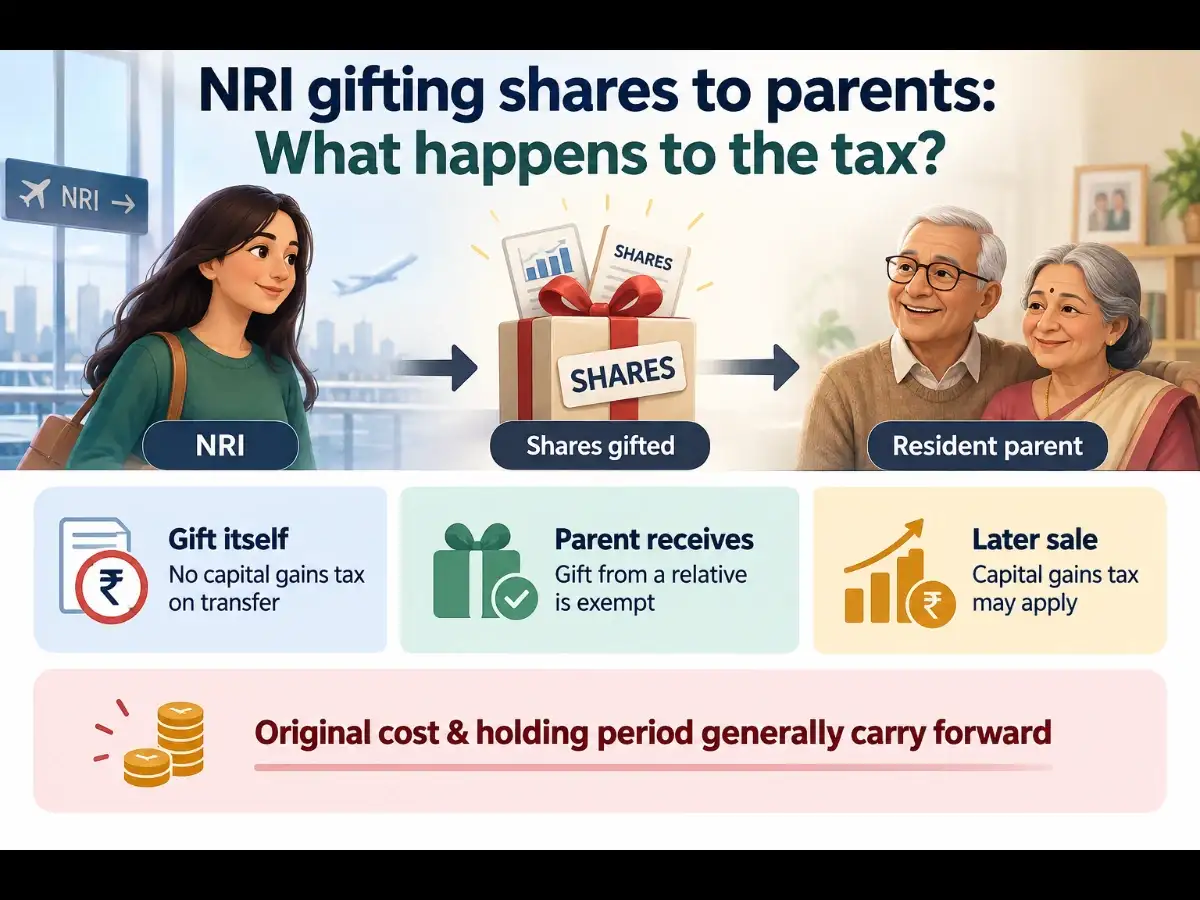 NRI gifting shares to parents:
What happens to the tax?

NRI →

SHARES

SHARES

NRI

Shares gifted

Resident parent

₹

Gift itself
No capital gains tax on transfer

Parent receives
Gift from a relative is exempt

₹

Later sale
Capital gains tax may apply

Original cost & holding period generally carry forward